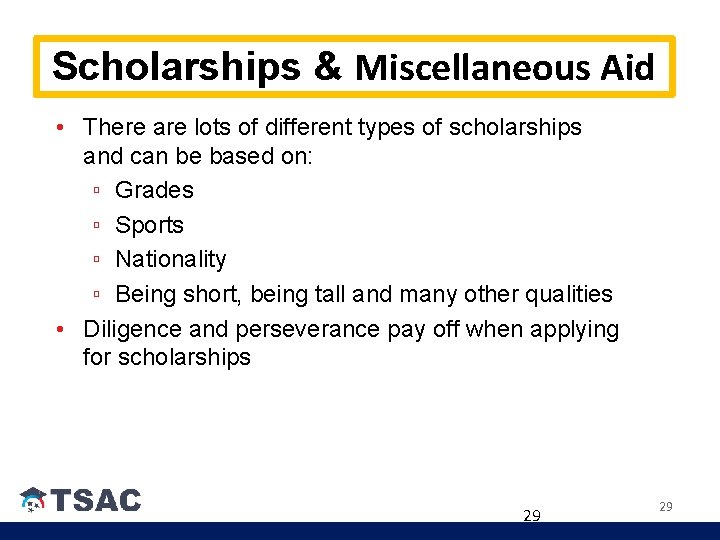 Scholarships & Miscellaneous Aid

• There are lots of different types of scholarships and can be based on:
▫ Grades
▫ Sports
▫ Nationality
▫ Being short, being tall and many other qualities
• Diligence and perseverance pay off when applying for scholarships

TSAC

29

29